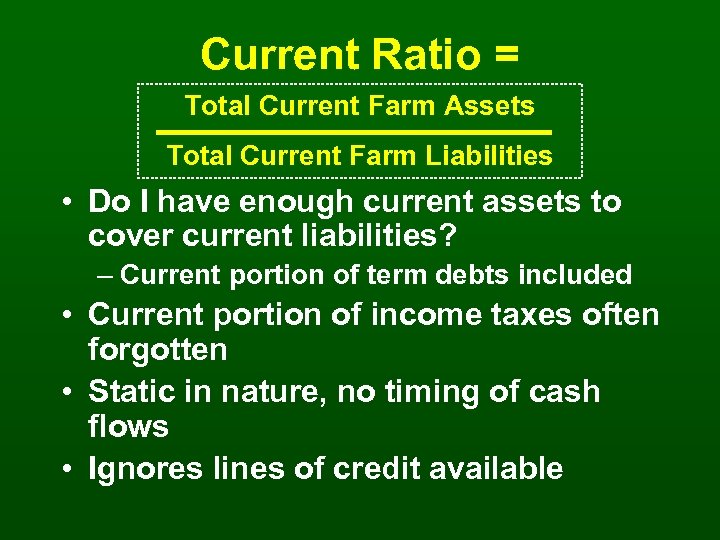 Current Ratio =

$\frac{\text{Total Current Farm Assets}}{\text{Total Current Farm Liabilities}}$

• Do I have enough current assets to cover current liabilities?
– Current portion of term debts included

• Current portion of income taxes often forgotten

• Static in nature, no timing of cash flows

• Ignores lines of credit available